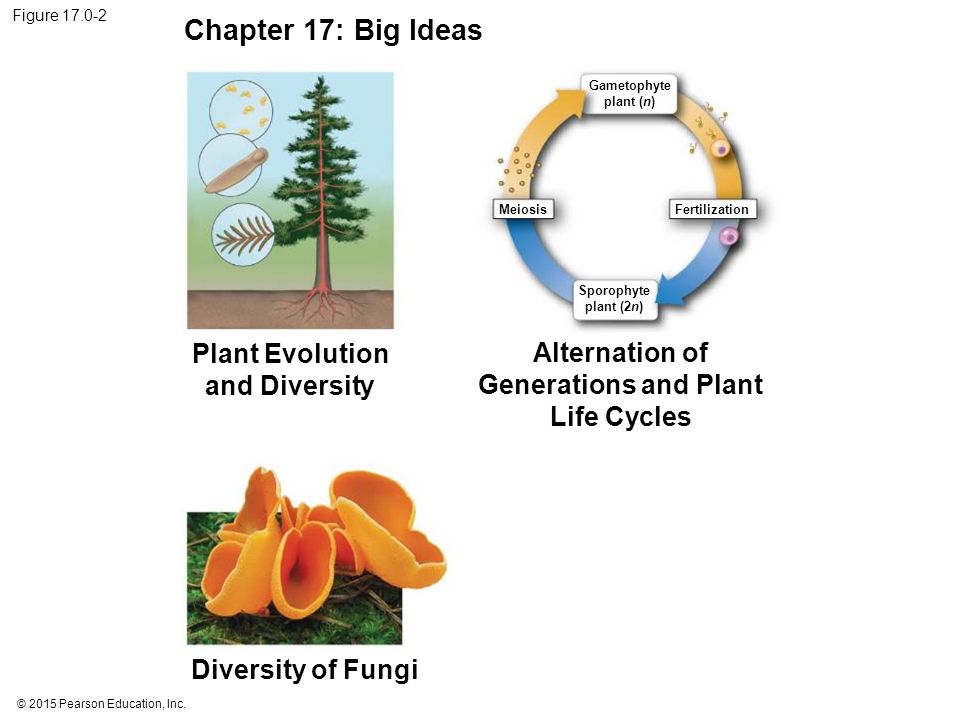 Figure 17.0-2

Chapter 17: Big Ideas

Gametophyte plant ($n$)

Meiosis

Fertilization

Sporophyte plant ($2n$)

Plant Evolution and Diversity

Alternation of Generations and Plant Life Cycles

Diversity of Fungi

© 2015 Pearson Education, Inc.